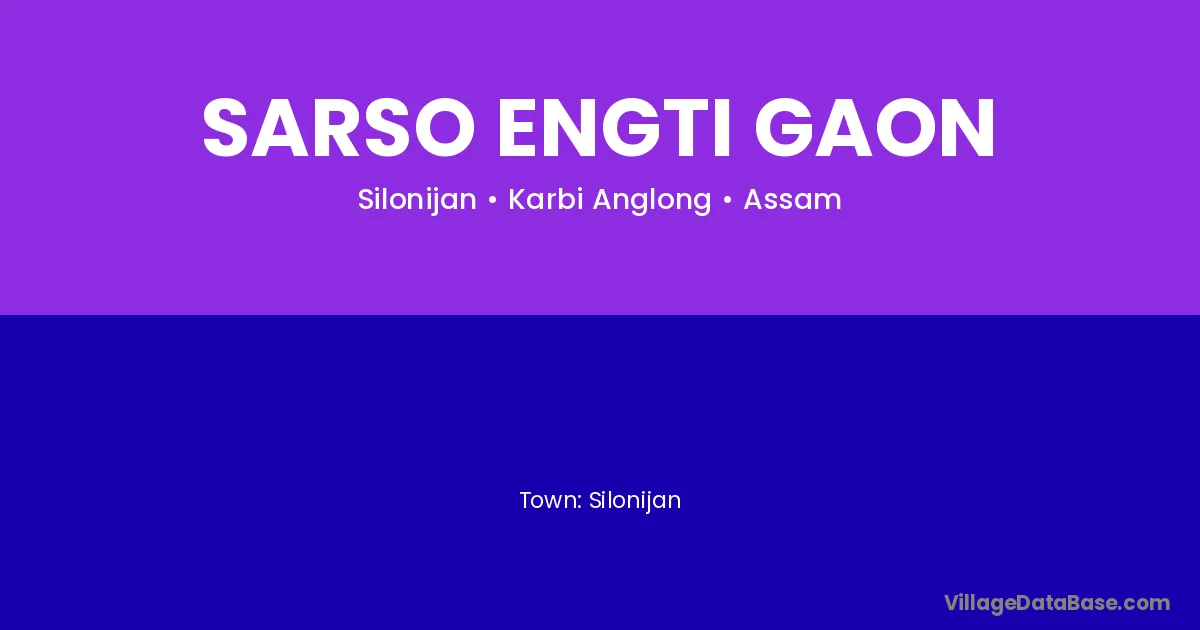 SARSO ENGTI GAON

Silonijan • Karbi Anglong • Assam

Town: Silonijan

VillageDataBase.com